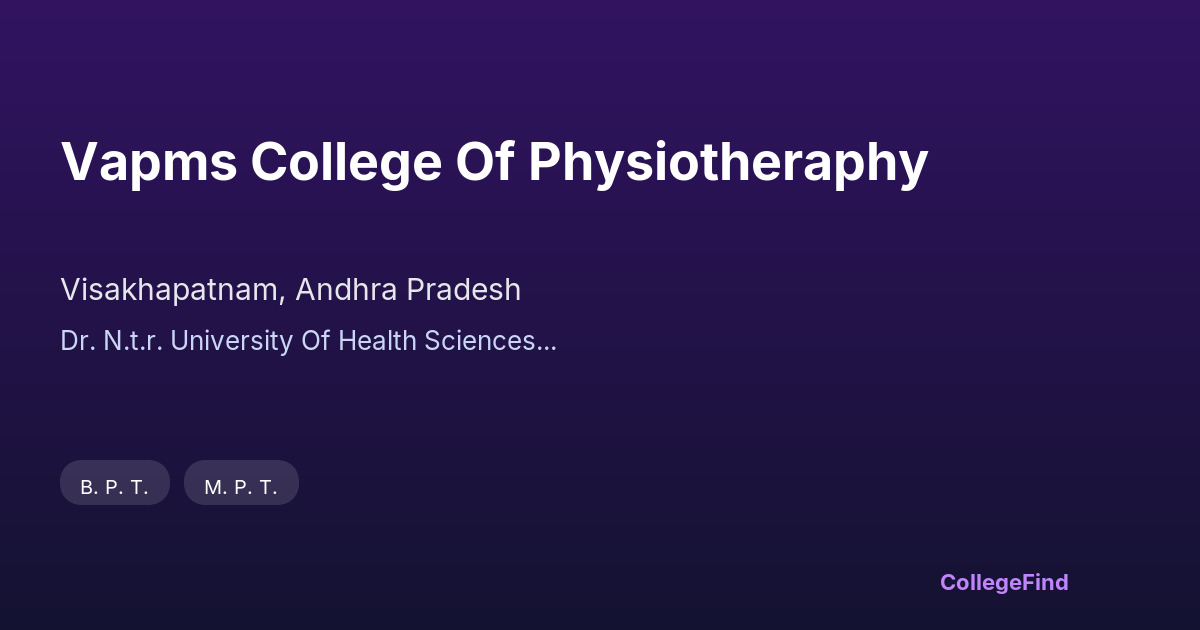 Vapms College Of Physiotheraphy

Visakhapatnam, Andhra Pradesh

Dr. N.t.r. University Of Health Sciences...

B. P. T.

M. P. T.

CollegeFind